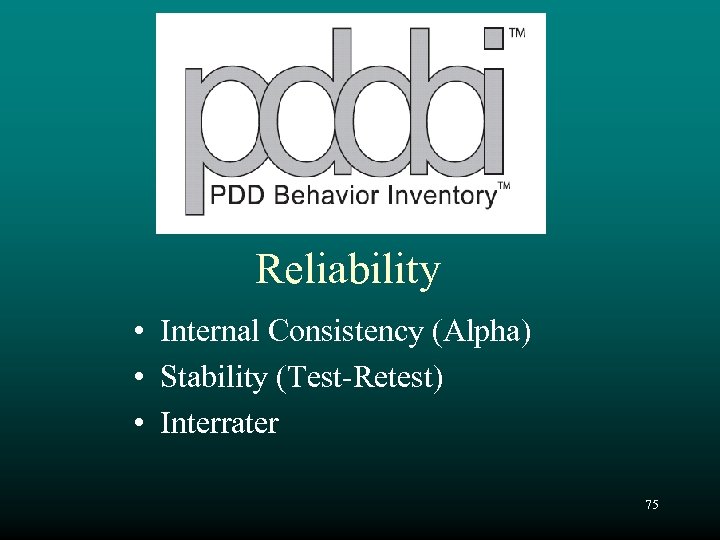 pddbi™
PDD Behavior Inventory™

Reliability

• Internal Consistency (Alpha)
• Stability (Test-Retest)
• Interrater

75